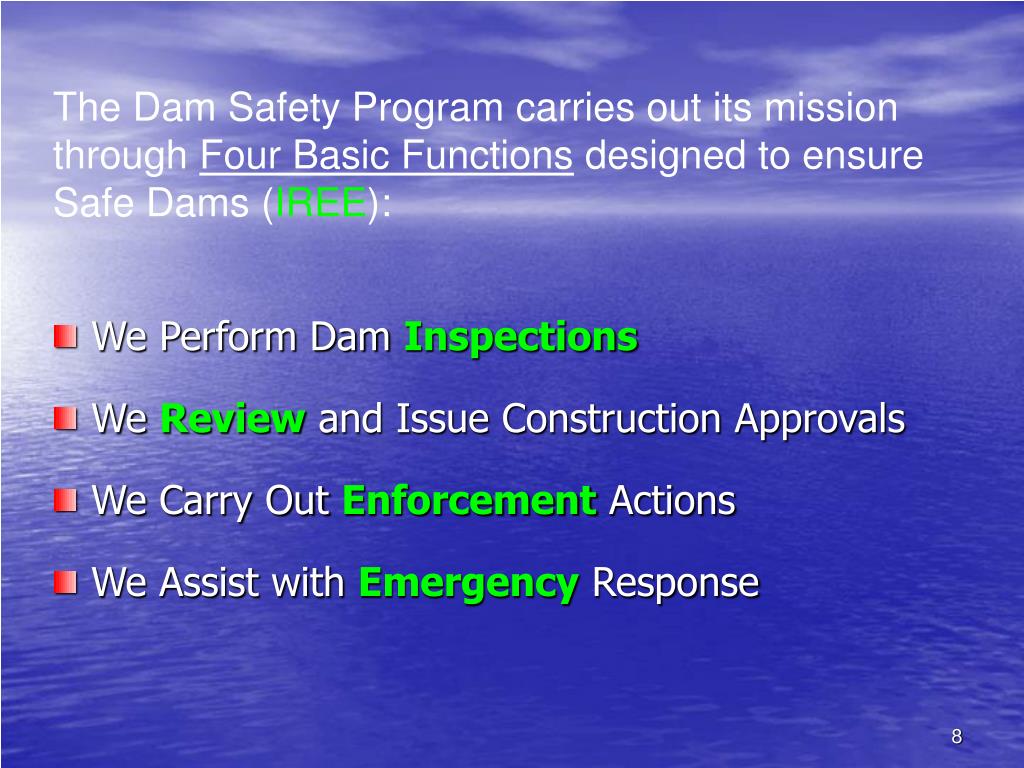 The Dam Safety Program carries out its mission through Four Basic Functions designed to ensure Safe Dams (IREE):

We Perform Dam Inspections

We Review and Issue Construction Approvals

We Carry Out Enforcement Actions

We Assist with Emergency Response

8